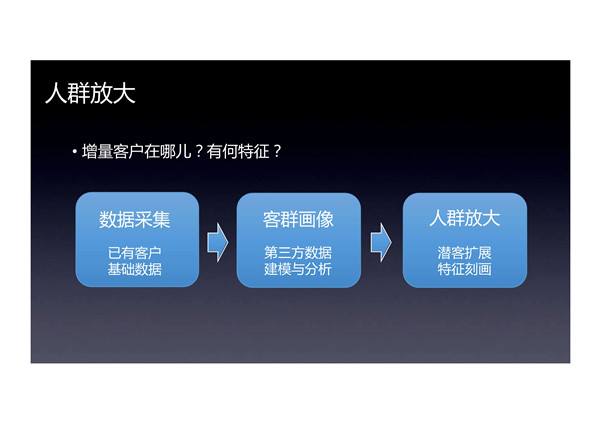 人群放大

• 增量客户在哪儿？有何特征？

数据采集

已有客户
基础数据

客群画像

第三方数据
建模与分析

人群放大

潜客扩展
特征刻画